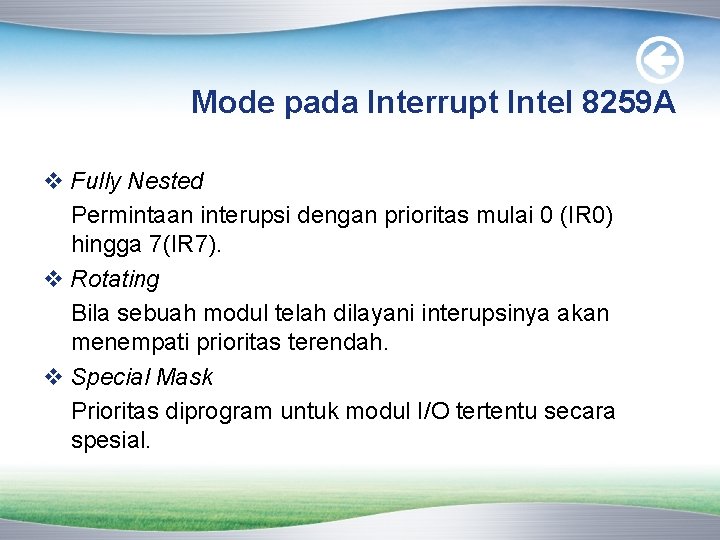 Mode pada Interrupt Intel 8259A

❖ Fully Nested

Permintaan interupsi dengan prioritas mulai 0 (IR0) hingga 7(IR7).

❖ Rotating

Bila sebuah modul telah dilayani interupsinya akan menempati prioritas terendah.

❖ Special Mask

Prioritas diprogram untuk modul I/O tertentu secara spesial.